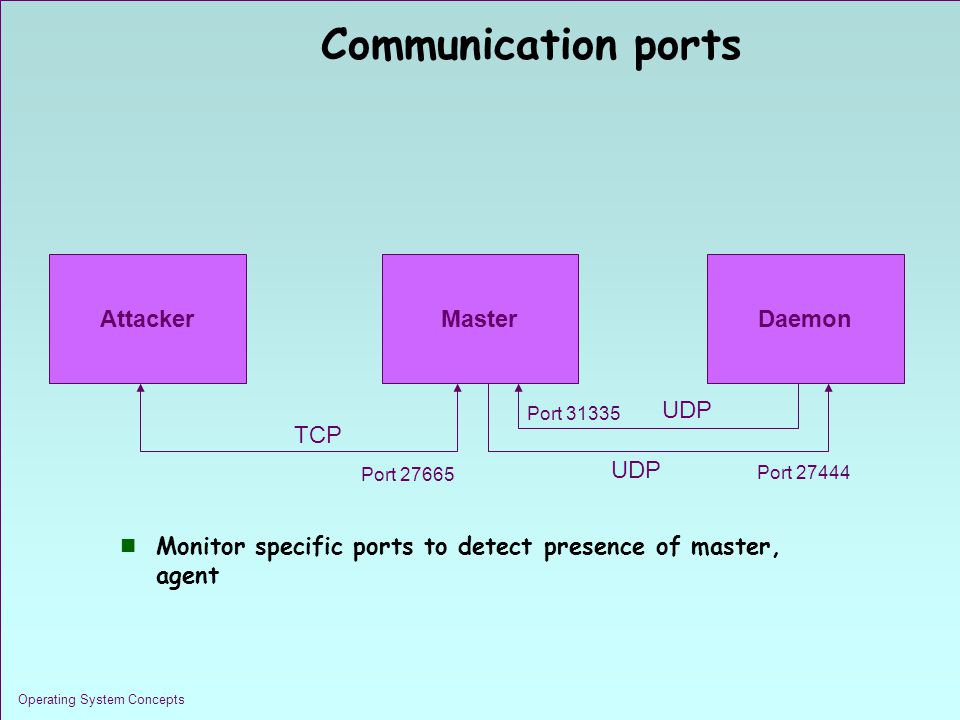 Communication ports

Attacker

Master

Daemon

Port 31335

UDP

TCP

Port 27665

UDP

Port 27444

Monitor specific ports to detect presence of master, agent

Operating System Concepts